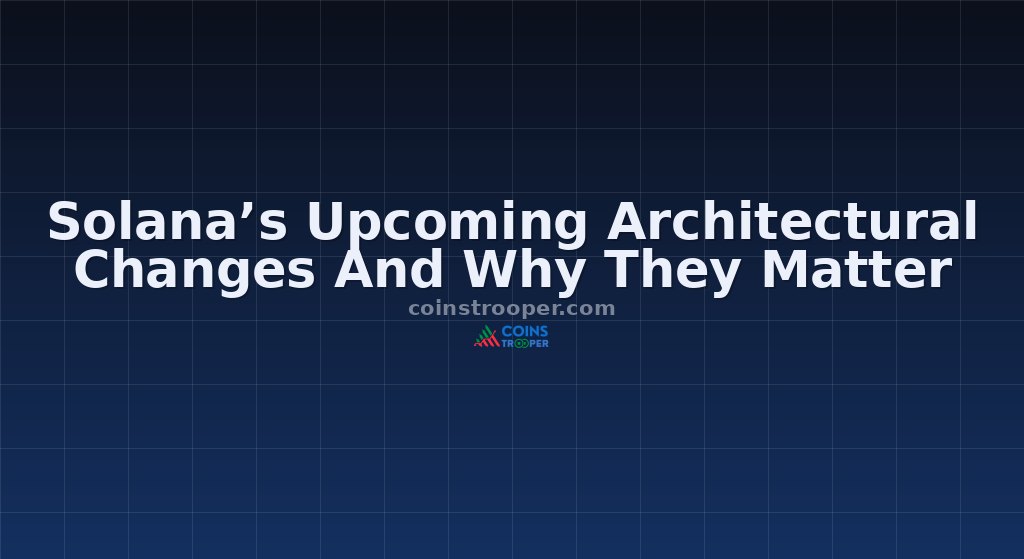 Solana’s Upcoming Architectural Changes And Why They Matter

coinstrooper.com

COINS TROOPER